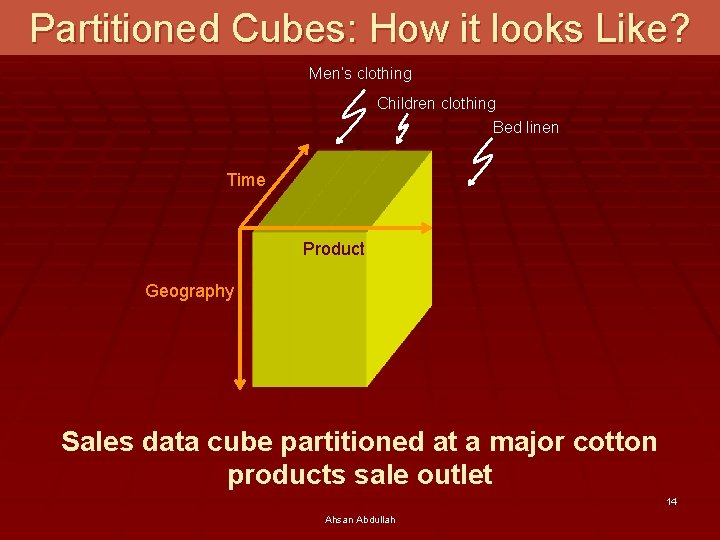 Partitioned Cubes: How it looks Like?

Men's clothing

Children clothing

Bed linen

Time

Product

Geography

Sales data cube partitioned at a major cotton products sale outlet

14

Ahsan Abdullah